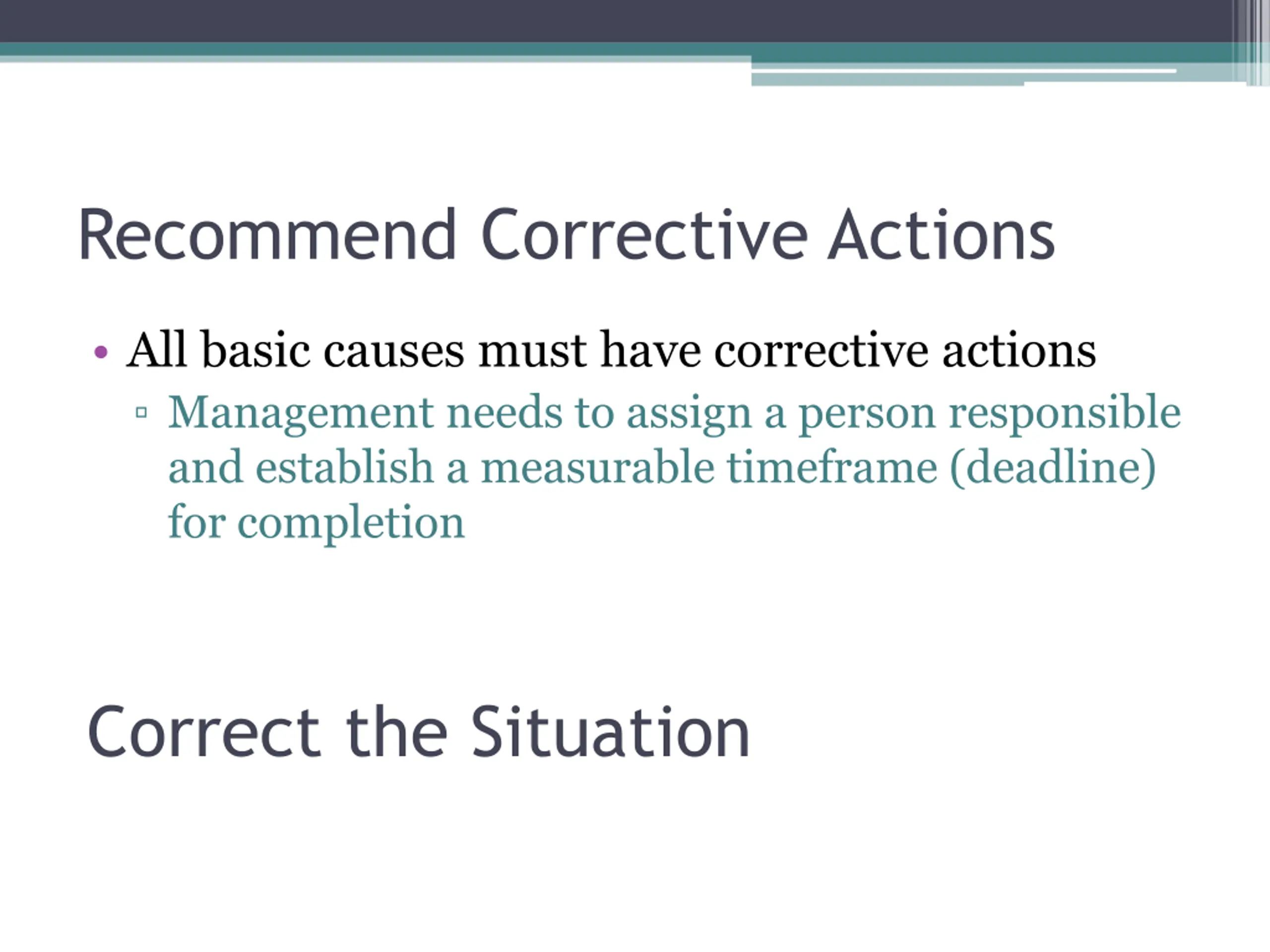 Recommend Corrective Actions

• All basic causes must have corrective actions
▫ Management needs to assign a person responsible and establish a measurable timeframe (deadline) for completion

Correct the Situation